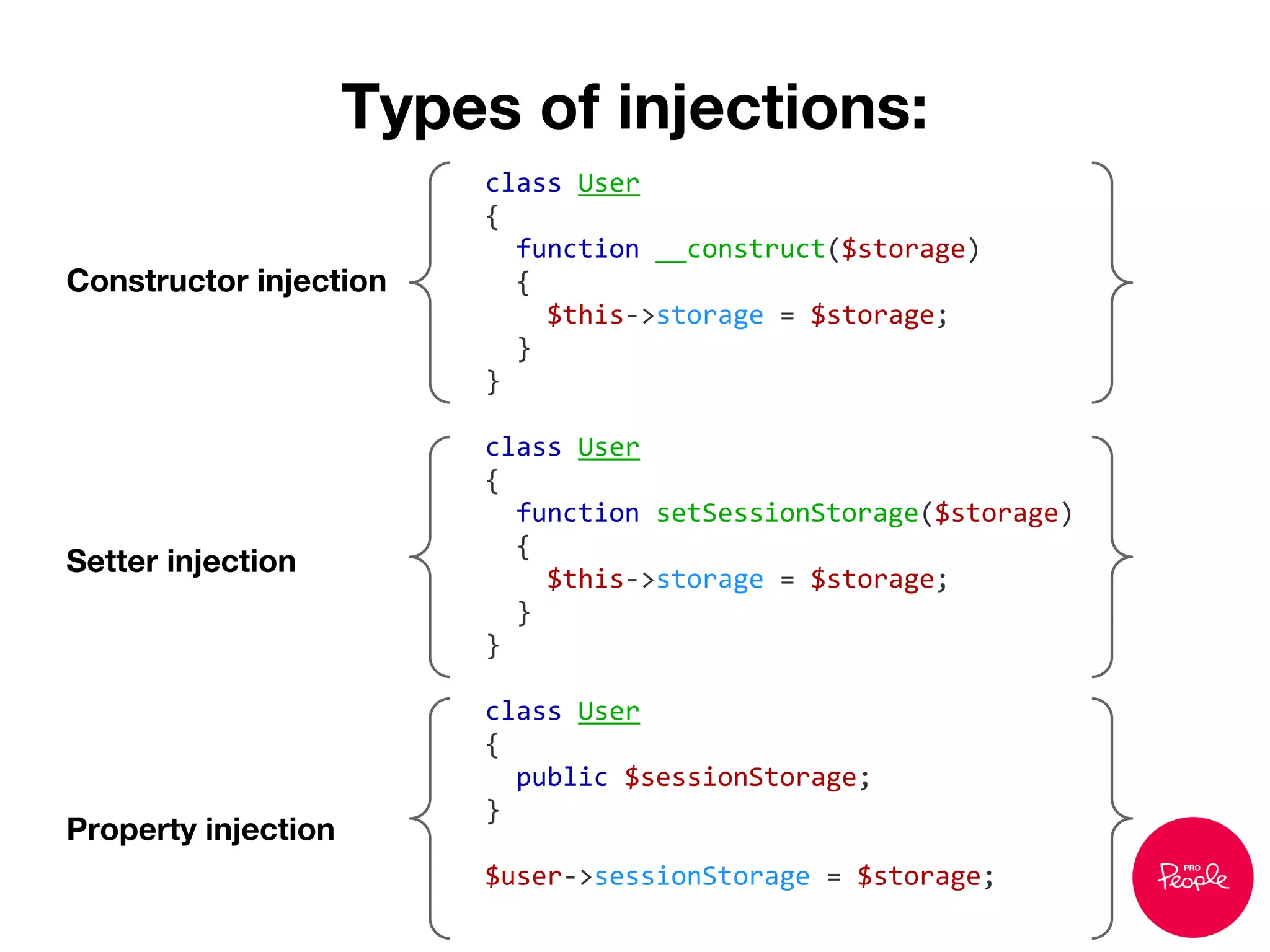 Types of injections:

Constructor injection

class User
{
  function __construct($storage)
  {
    $this->storage = $storage;
  }
}

Setter injection

class User
{
  function setSessionStorage($storage)
  {
    $this->storage = $storage;
  }
}

Property injection

class User
{
  public $sessionStorage;
}

$user->sessionStorage = $storage;

PRO People